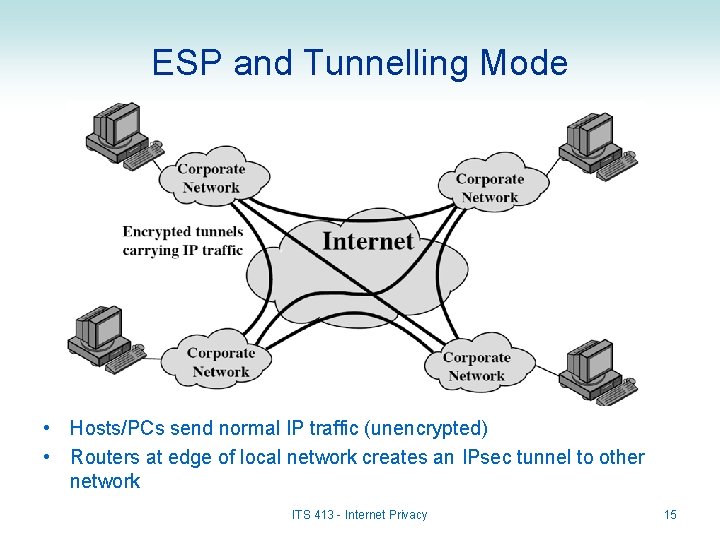 ESP and Tunnelling Mode

Corporate Network

Corporate Network

Encrypted tunnels carrying IP traffic

Internet

Corporate Network

Corporate Network

• Hosts/PCs send normal IP traffic (unencrypted)
• Routers at edge of local network creates an IPsec tunnel to other network

ITS 413 - Internet Privacy

15